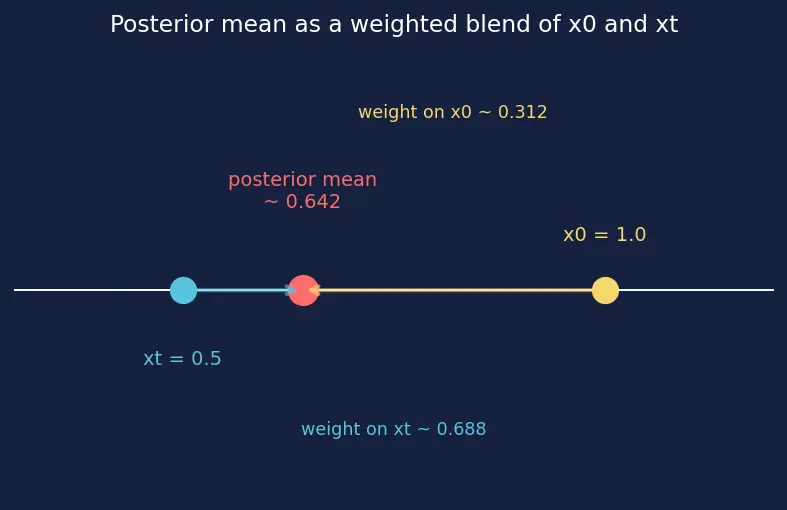 Posterior mean as a weighted blend of x0 and xt

weight on x0 ~ 0.312

posterior mean
~ 0.642

x0 = 1.0

xt = 0.5

weight on xt ~ 0.688